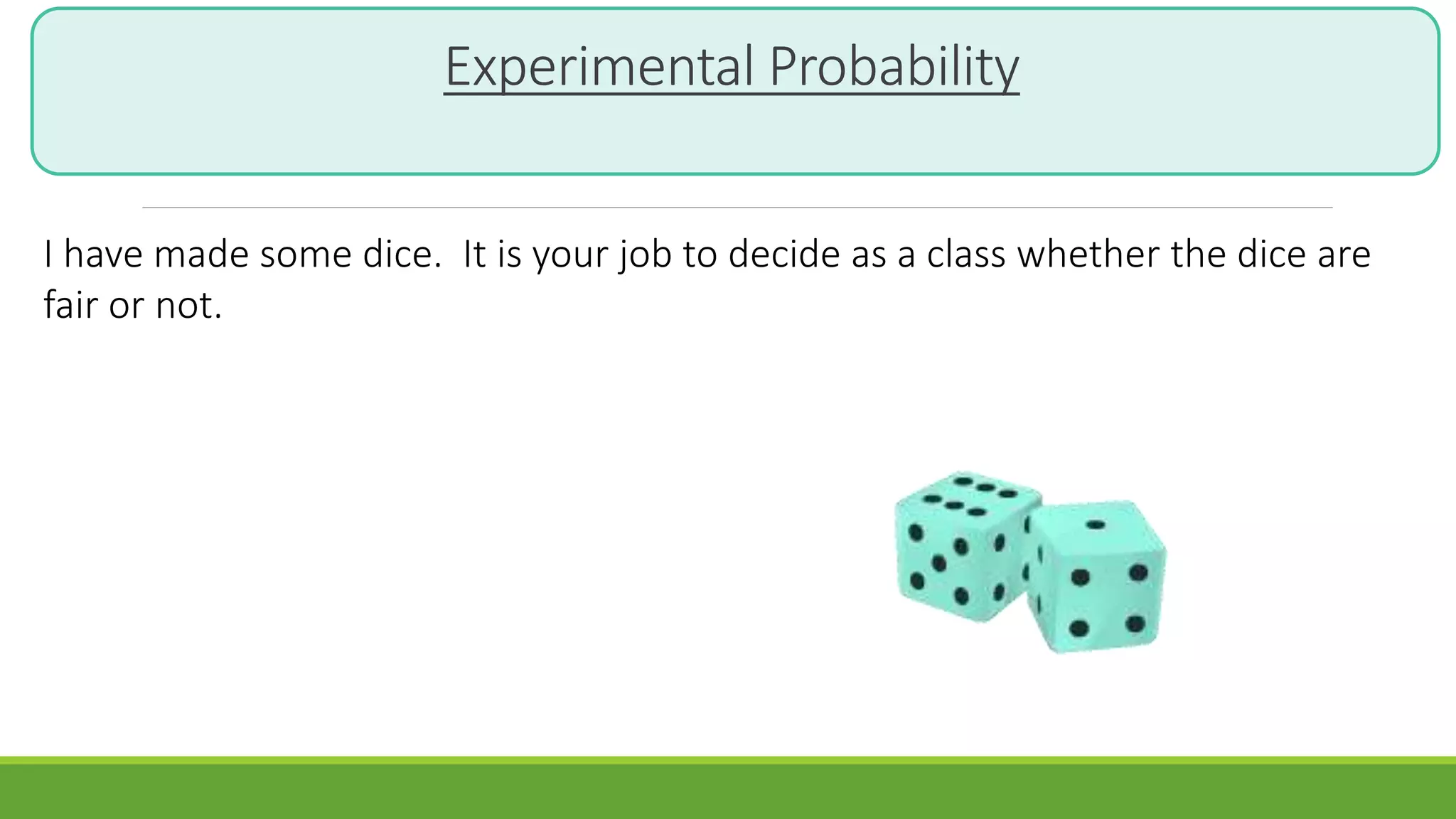 Experimental Probability

I have made some dice.  It is your job to decide as a class whether the dice are fair or not.